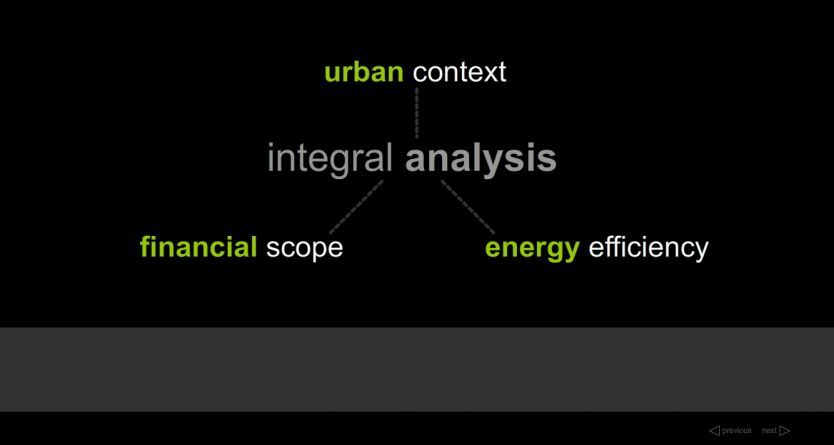 urban context

integral analysis

financial scope

energy efficiency

previous next